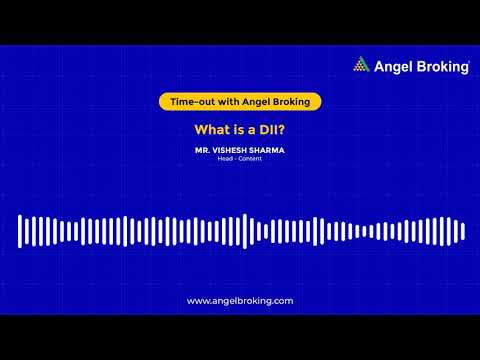 Angel Broking

Time-out with Angel Broking

What is a DII?

MR. VISHESH SHARMA
Head - Content

www.angelbroking.com